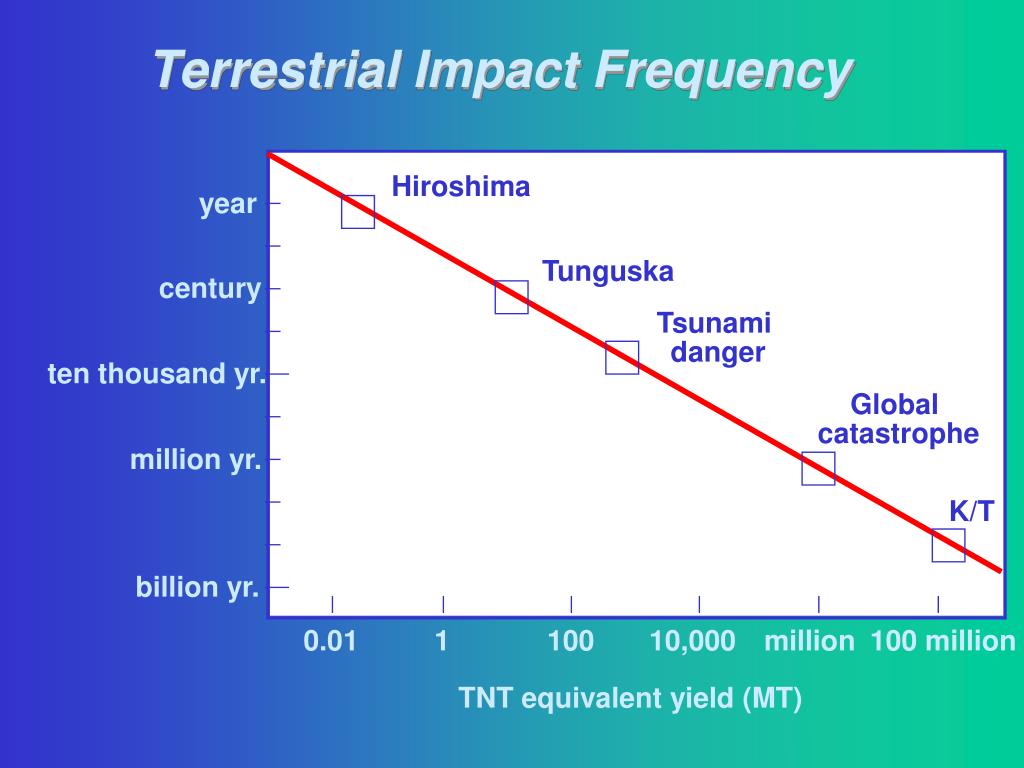 Terrestrial Impact Frequency

year
century
ten thousand yr.
million yr.
billion yr.

Hiroshima
Tunguska
Tsunami danger
Global catastrophe
K/T

0.01
1
100
10,000
million
100 million

TNT equivalent yield (MT)